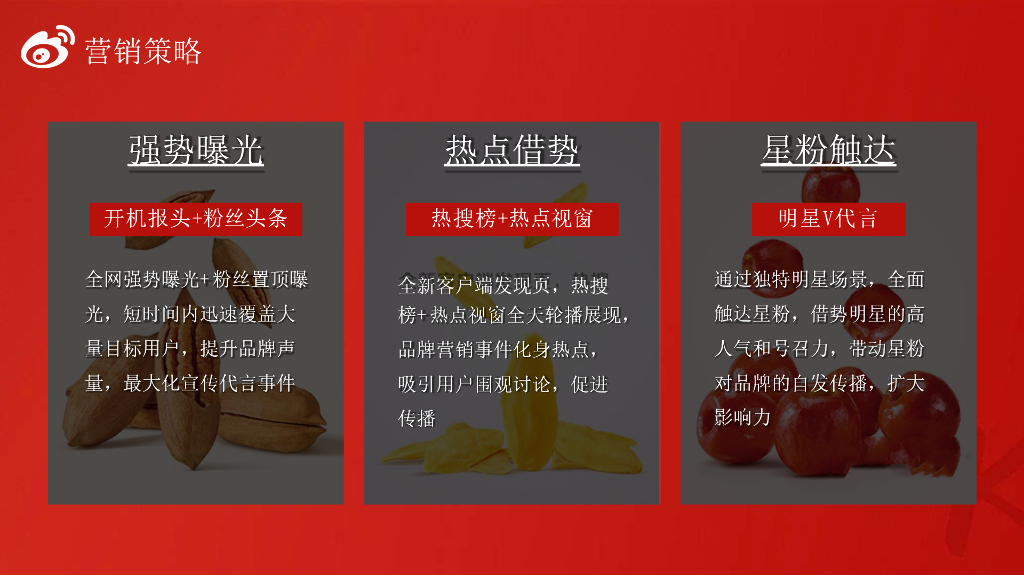 营销策略

强势曝光

开机报头+粉丝头条

全网强势曝光+粉丝置顶曝光，短时间内迅速覆盖大量目标用户，提升品牌声量，最大化宣传代言事件

热点借势

热搜榜+热点视窗

全新客户端发现页，热搜榜+热点视窗全天轮播展现，品牌营销事件化身热点，吸引用户围观讨论，促进传播

星粉触达

明星V代言

通过独特明星场景，全面触达星粉，借势明星的高人气和号召力，带动星粉对品牌的自发传播，扩大影响力